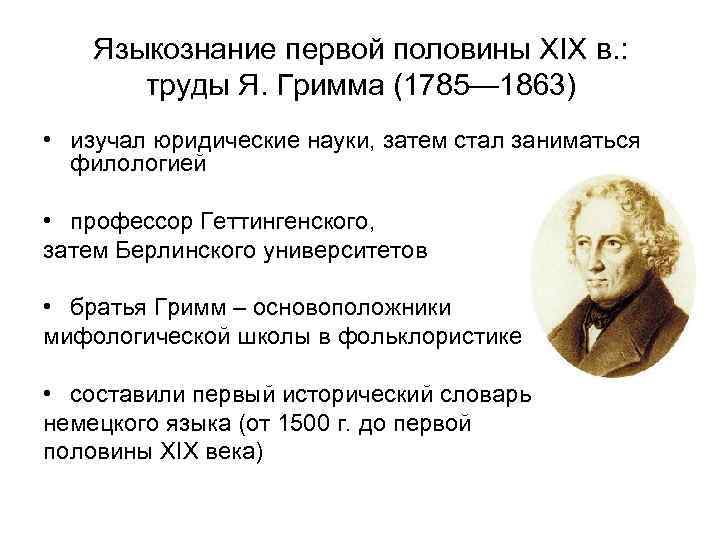 Языкознание первой половины XIX в.: труды Я. Гримма (1785—1863)

• изучал юридические науки, затем стал заниматься филологией

• профессор Геттингенского, затем Берлинского университетов

• братья Гримм – основоположники мифологической школы в фольклористике

• составили первый исторический словарь немецкого языка (от 1500 г. до первой половины XIX века)